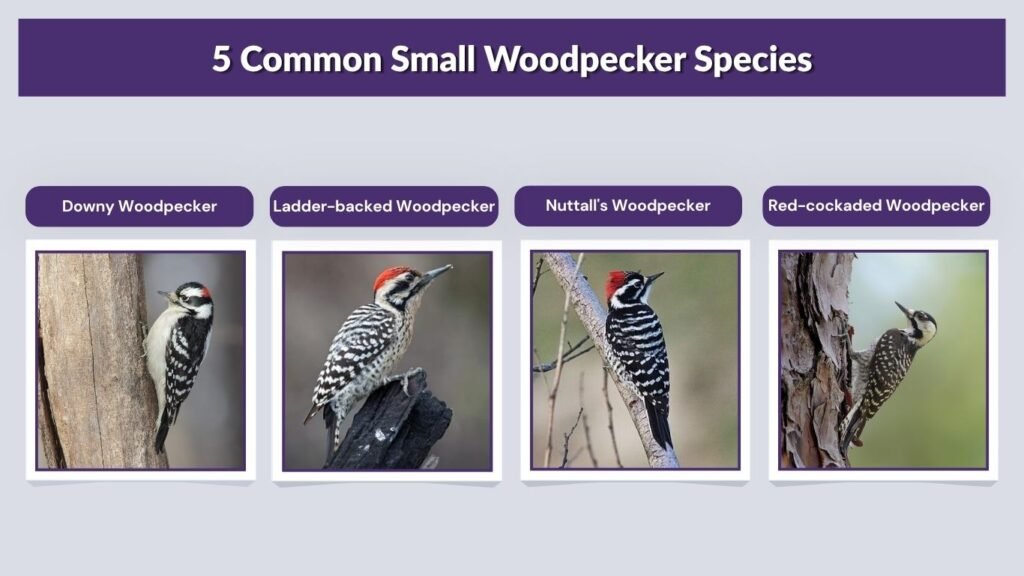 5 Common Small Woodpecker Species

Downy Woodpecker

Ladder-backed Woodpecker

Nuttall's Woodpecker

Red-cockaded Woodpecker